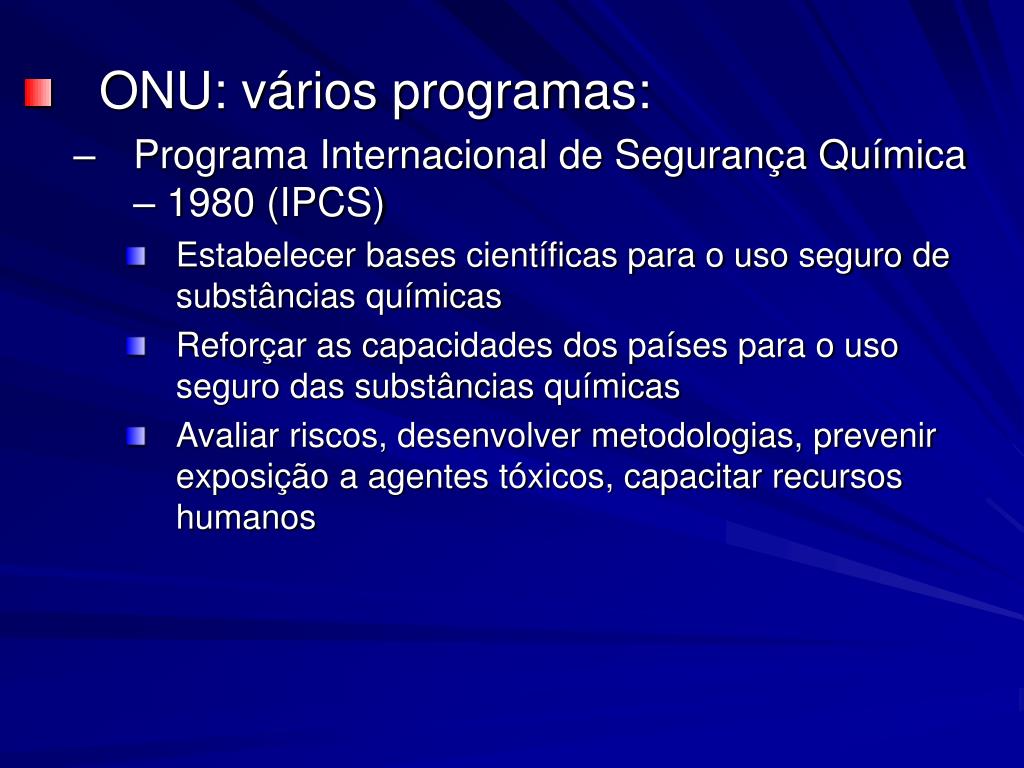 ONU: vários programas:

– Programa Internacional de Segurança Química – 1980 (IPCS)

Estabelecer bases científicas para o uso seguro de substâncias químicas

Reforçar as capacidades dos países para o uso seguro das substâncias químicas

Avaliar riscos, desenvolver metodologias, prevenir exposição a agentes tóxicos, capacitar recursos humanos